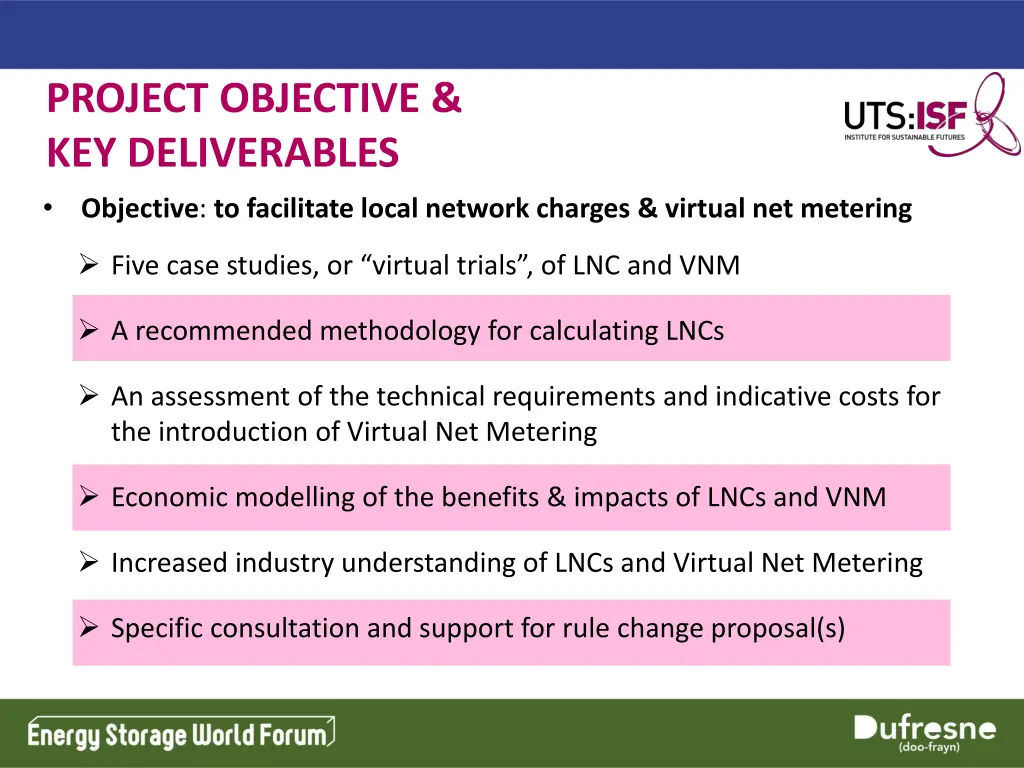 PROJECT OBJECTIVE & KEY DELIVERABLES

UTS:ISF
INSTITUTE FOR SUSTAINABLE FUTURES

• Objective: to facilitate local network charges & virtual net metering

➢ Five case studies, or “virtual trials”, of LNC and VNM

➢ A recommended methodology for calculating LNCs

➢ An assessment of the technical requirements and indicative costs for the introduction of Virtual Net Metering

➢ Economic modelling of the benefits & impacts of LNCs and VNM

➢ Increased industry understanding of LNCs and Virtual Net Metering

➢ Specific consultation and support for rule change proposal(s)

Energy Storage World Forum

Dufresne
(doo-frayn)